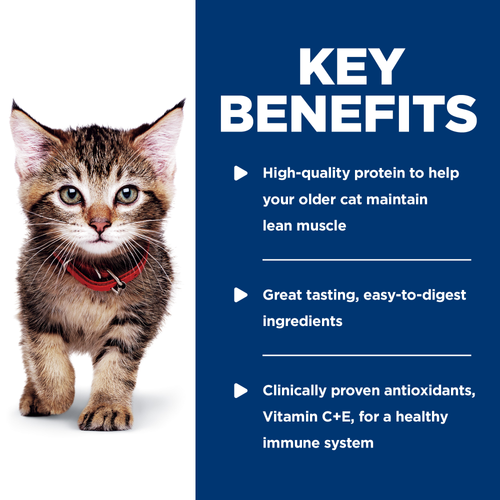 KEY BENEFITS

High-quality protein to help your older cat maintain lean muscle

Great tasting, easy-to-digest ingredients

Clinically proven antioxidants, Vitamin C+E, for a healthy immune system